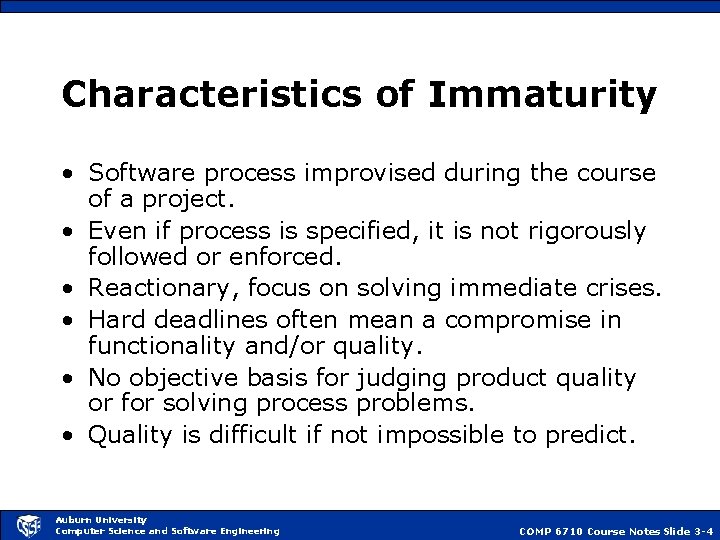 Characteristics of Immaturity

• Software process improvised during the course of a project.
• Even if process is specified, it is not rigorously followed or enforced.
• Reactionary, focus on solving immediate crises.
• Hard deadlines often mean a compromise in functionality and/or quality.
• No objective basis for judging product quality or for solving process problems.
• Quality is difficult if not impossible to predict.

CSSE
Auburn University
Computer Science and Software Engineering

COMP 6710 Course Notes Slide 3-4